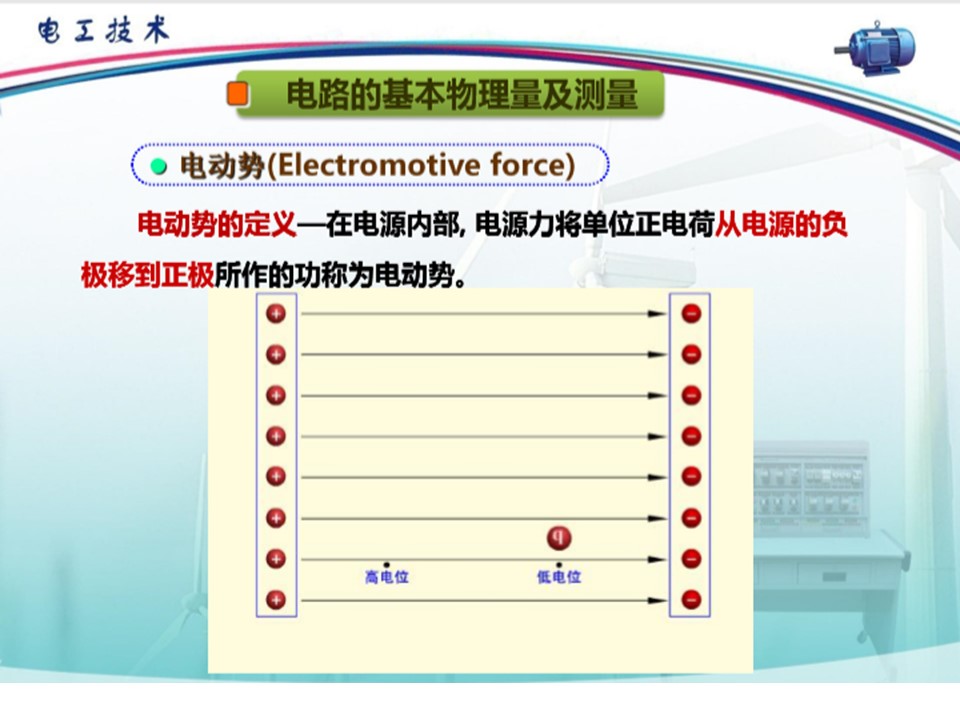 电工技术

电路的基本物理量及测量

电动势(Electromotive force)

电动势的定义—在电源内部, 电源力将单位正电荷从电源的负极移到正极所作的功称为电动势。

+ + + + + + + +

− − − − − − − −

q

高电位

低电位